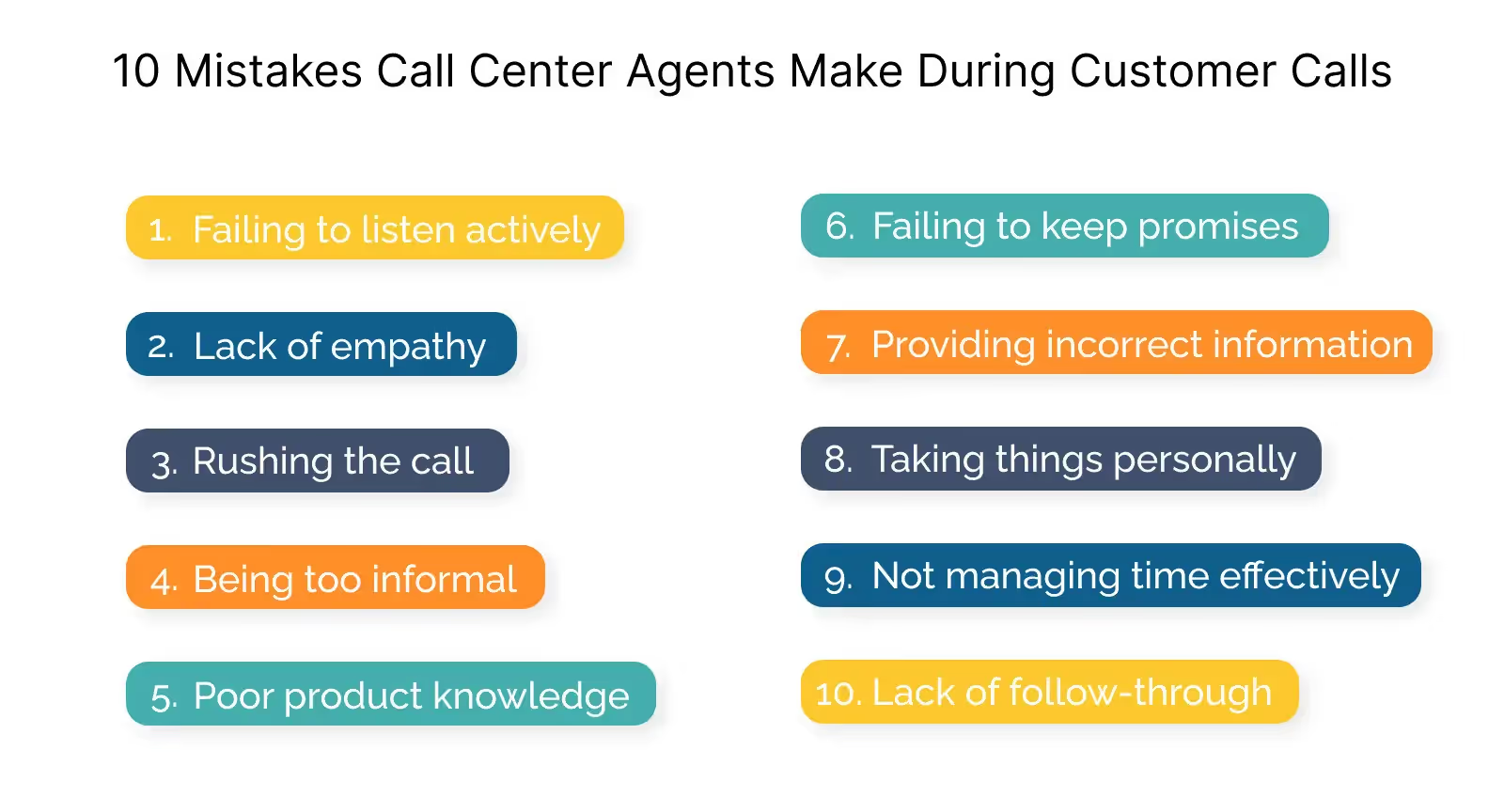 10 Mistakes Call Center Agents Make During Customer Calls

1. Failing to listen actively

2. Lack of empathy

3. Rushing the call

4. Being too informal

5. Poor product knowledge

6. Failing to keep promises

7. Providing incorrect information

8. Taking things personally

9. Not managing time effectively

10. Lack of follow-through